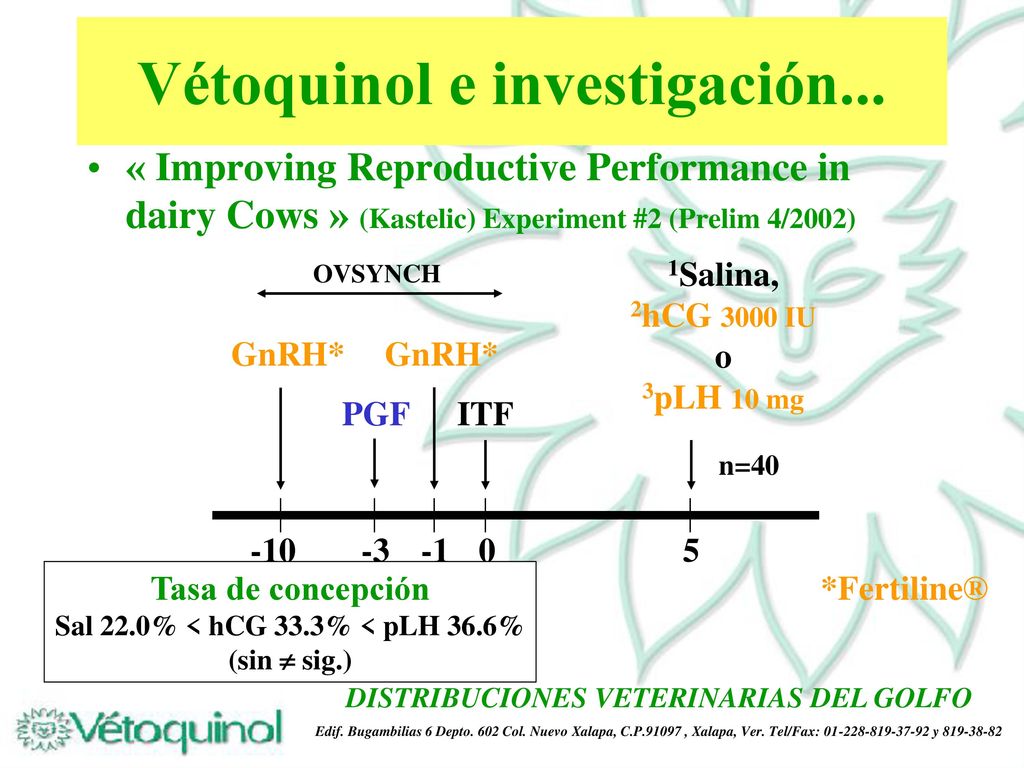 Vétoquinol e investigación...

• « Improving Reproductive Performance in dairy Cows » (Kastelic) Experiment #2 (Prelim 4/2002)

OVSYNCH

$^1$Salina,
$^2$hCG 3000 IU
o
$^3$pLH 10 mg

GnRH* GnRH*

PGF ITF

n=40

-10 -3 -1 0 5

Tasa de concepción
Sal 22.0% < hCG 33.3% < pLH 36.6%
(sin $\neq$ sig.)

*Fertiline®

DISTRIBUCIONES VETERINARIAS DEL GOLFO

Vétoquinol

Edif. Bugambilias 6 Depto. 602 Col. Nuevo Xalapa, C.P.91097 , Xalapa, Ver. Tel/Fax: 01-228-819-37-92 y 819-38-82